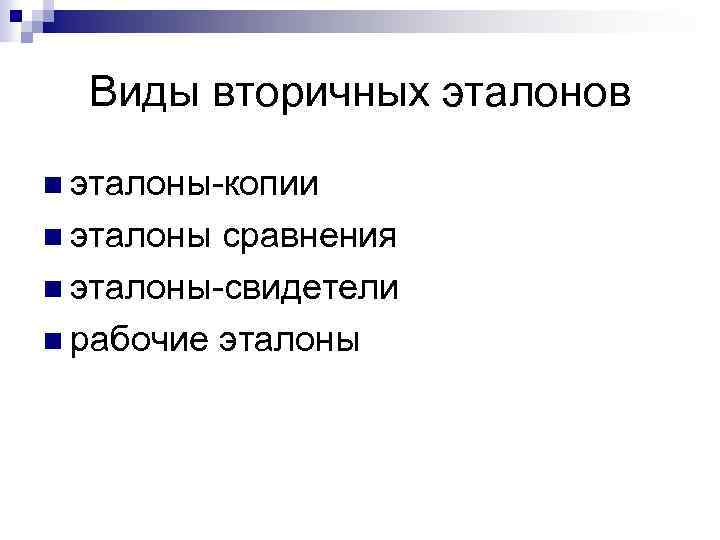 Виды вторичных эталонов

■ эталоны-копии
■ эталоны сравнения
■ эталоны-свидетели
■ рабочие эталоны